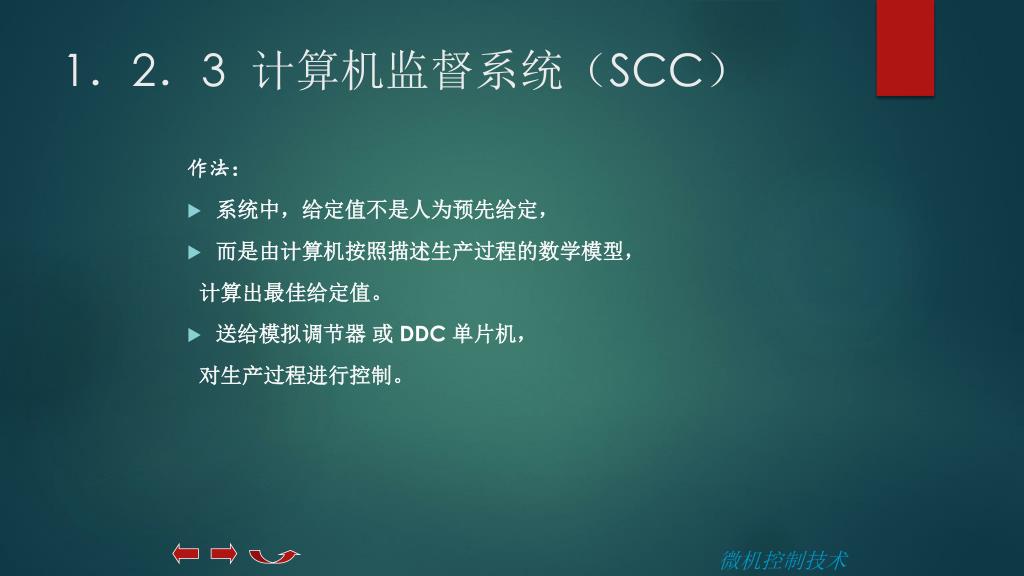 1．2．3 计算机监督系统（SCC）

作法：

系统中，给定值不是人为预先给定，

而是由计算机按照描述生产过程的数学模型，
计算出最佳给定值。

送给模拟调节器 或 DDC 单片机，
对生产过程进行控制。

微机控制技术